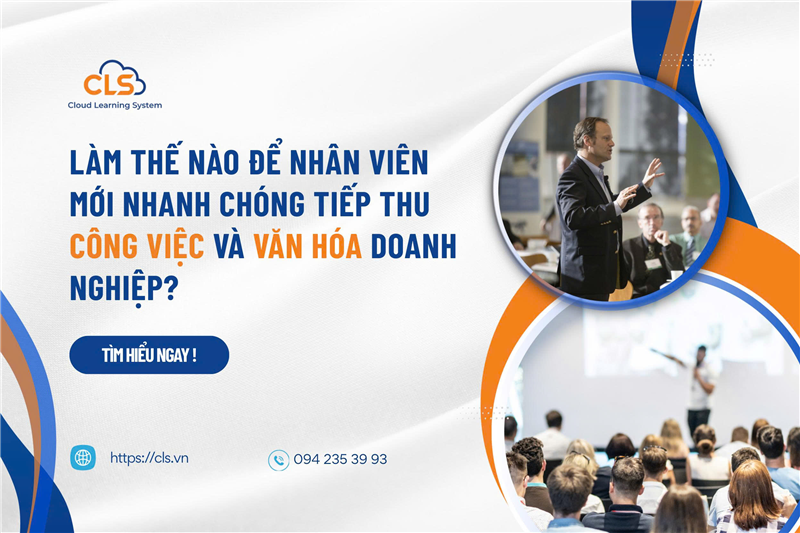 CLS
Cloud Learning System

LÀM THẾ NÀO ĐỂ NHÂN VIÊN MỚI NHANH CHÓNG TIẾP THU CÔNG VIỆC VÀ VĂN HÓA DOANH NGHIỆP?

TÌM HIỂU NGAY !

https://cls.vn

094 235 39 93